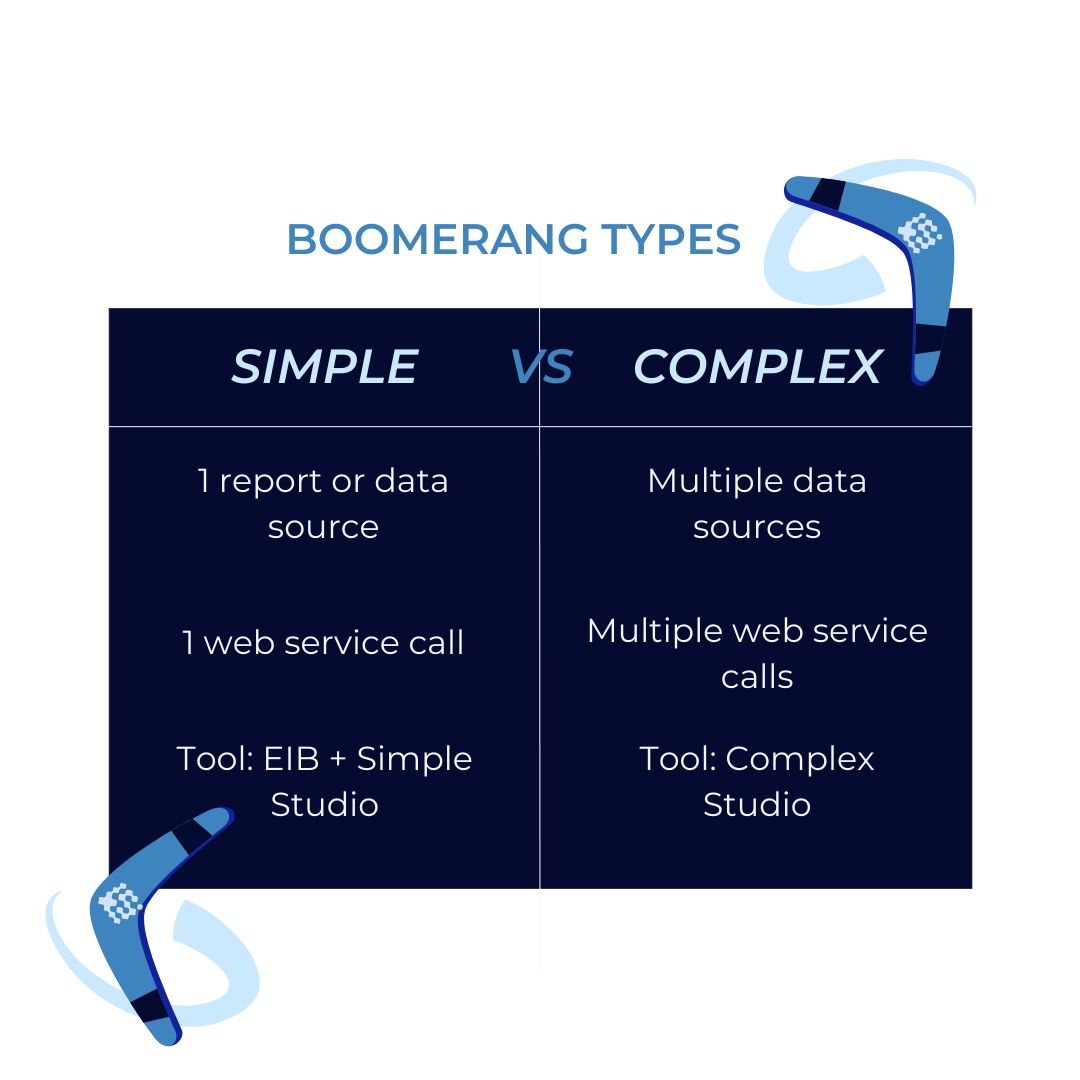 BOOMERANG TYPES

| SIMPLE | VS | COMPLEX |
|---|---|---|
| 1 report or data source | | Multiple data sources |
| 1 web service call | | Multiple web service calls |
| Tool: EIB + Simple Studio | | Tool: Complex Studio |